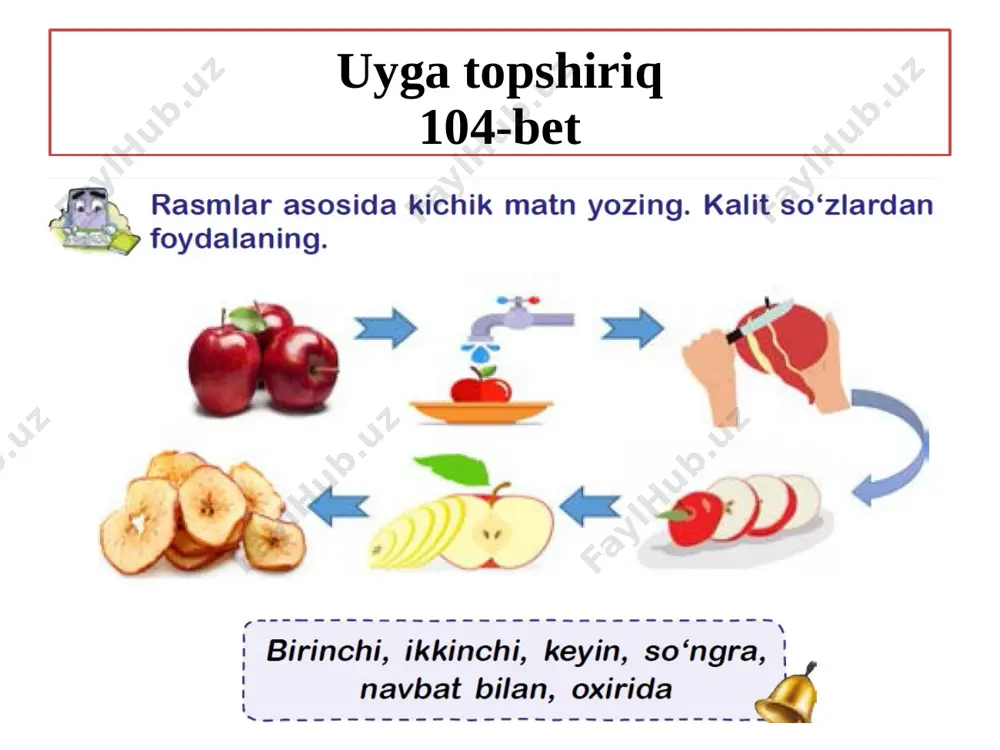 Uyga topshiriq
104-bet

Rasmlar asosida kichik matn yozing. Kalit so‘zlardan foydalaning.

Birinchi, ikkinchi, keyin, so‘ngra, navbat bilan, oxirida

FaylHub.uz